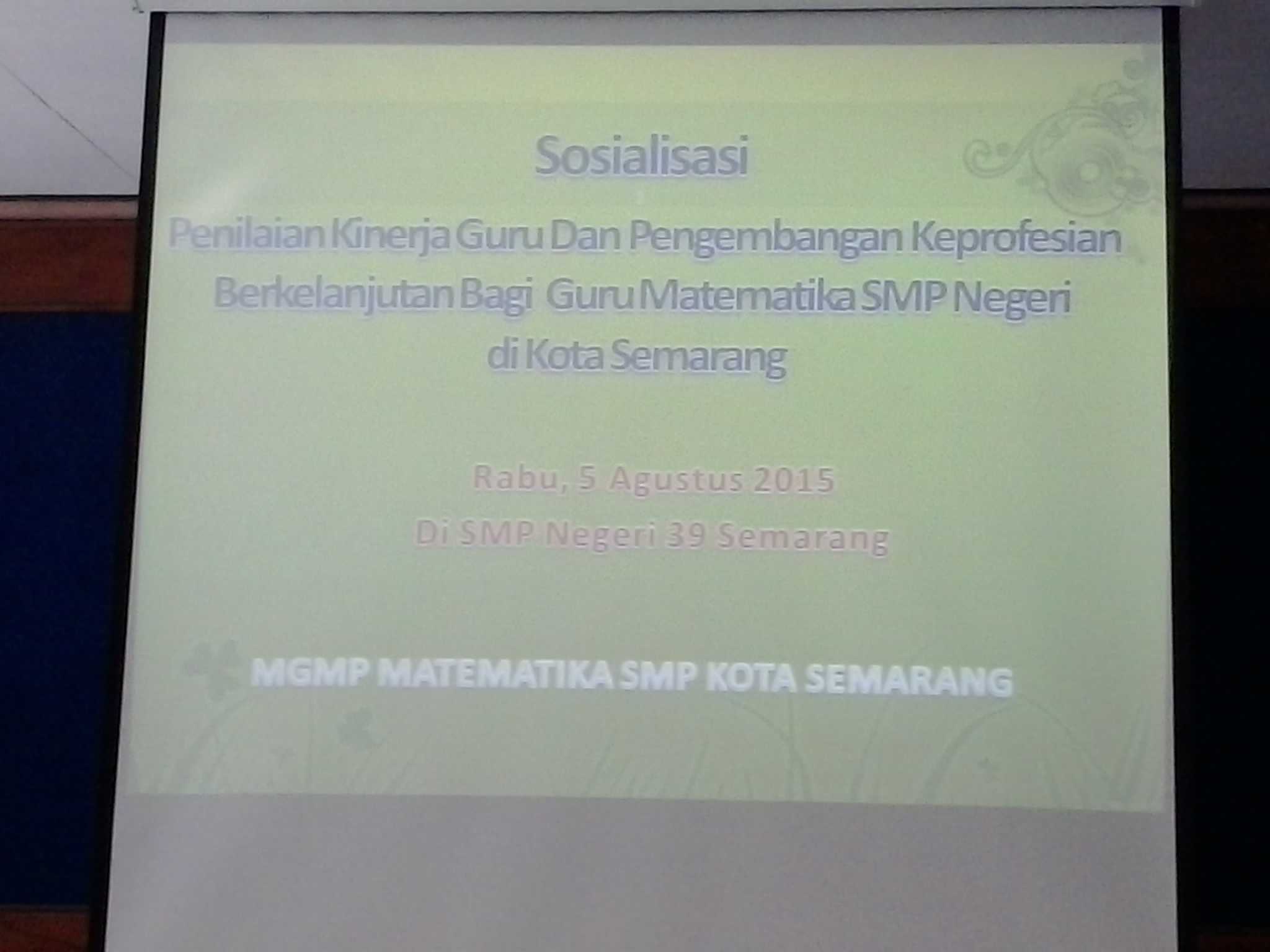 Sosialisasi

Penilaian Kinerja Guru Dan Pengembangan Keprofesian Berkelanjutan Bagi Guru Matematika SMP Negeri di Kota Semarang

Rabu, 5 Agustus 2015
Di SMP Negeri 39 Semarang

MGMP MATEMATIKA SMP KOTA SEMARANG